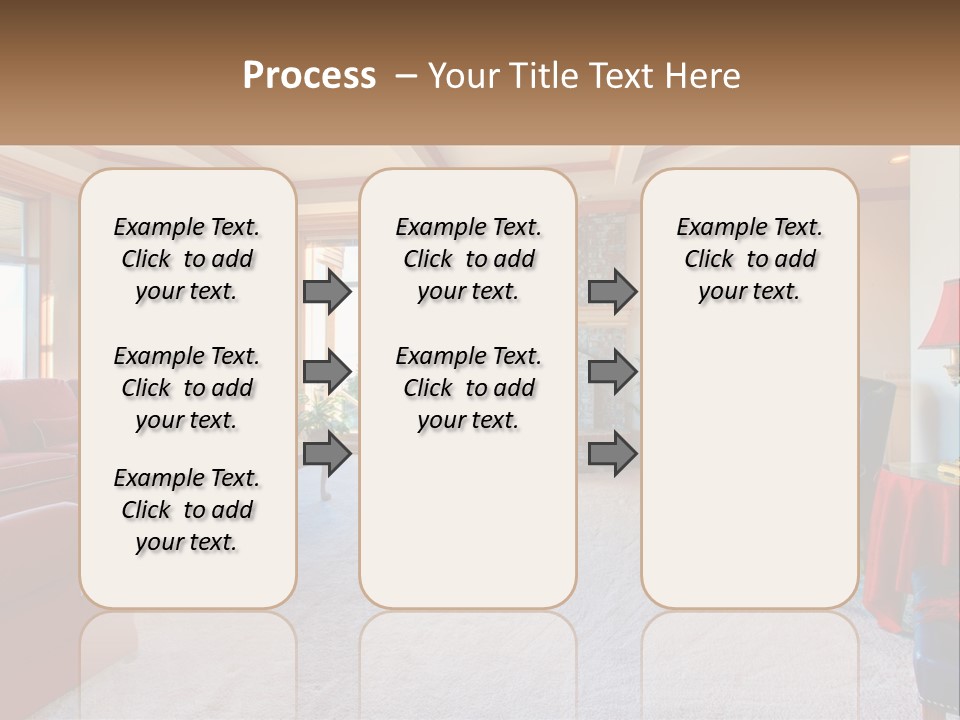 Process – Your Title Text Here

Example Text. Click to add your text.

Example Text. Click to add your text.

Example Text. Click to add your text.

Example Text. Click to add your text.

Example Text. Click to add your text.

Example Text. Click to add your text.